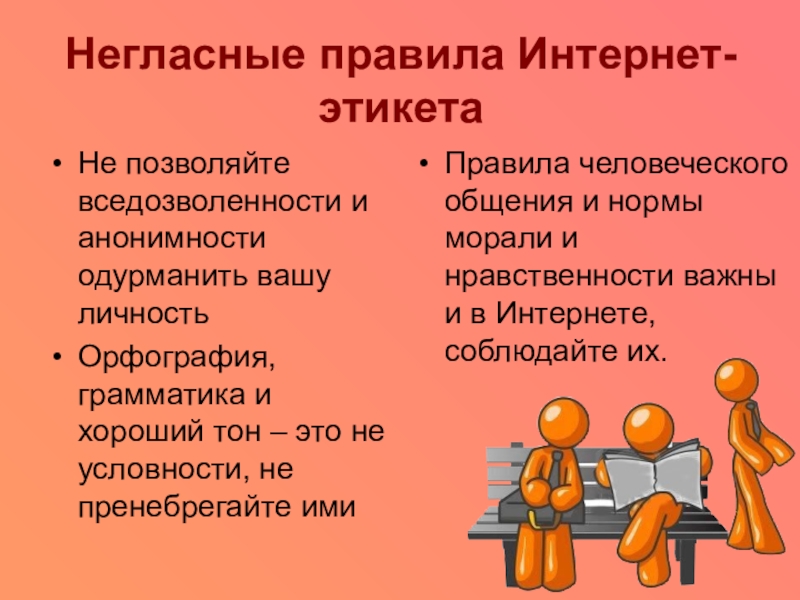 Негласные правила Интернет-этикета

• Не позволяйте вседозволенности и анонимности одурманить вашу личность

• Орфография, грамматика и хороший тон – это не условности, не пренебрегайте ими

• Правила человеческого общения и нормы морали и нравственности важны и в Интернете, соблюдайте их.